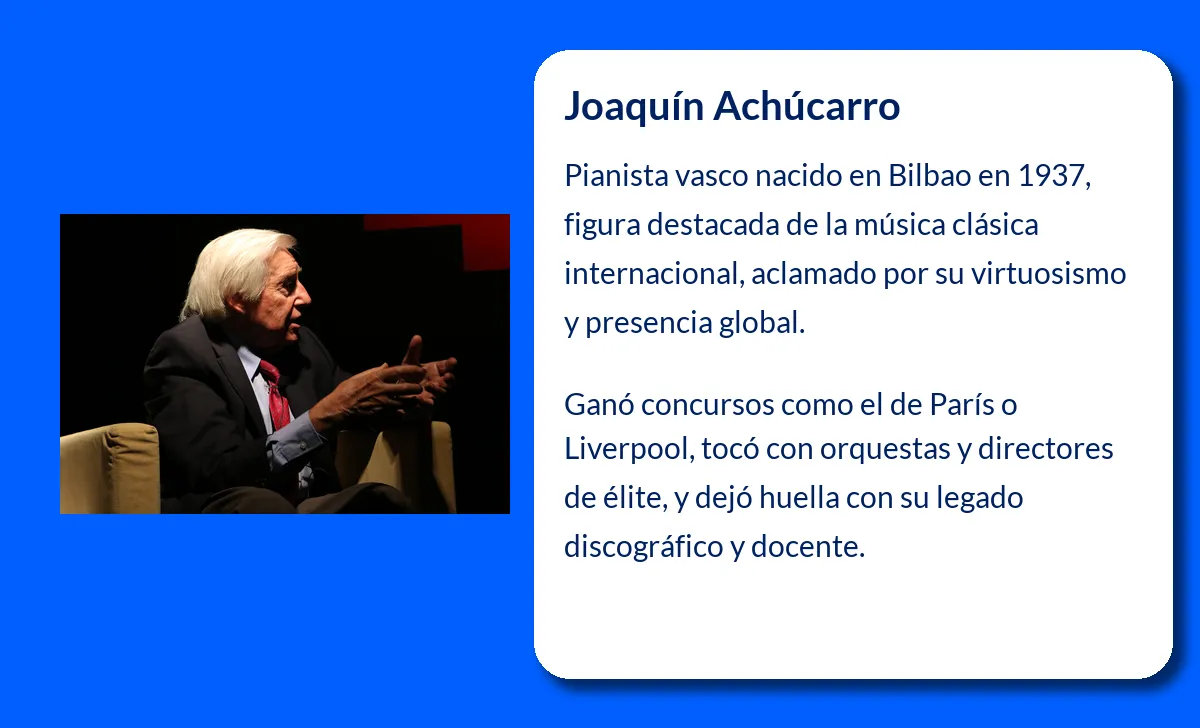 Joaquín Achúcarro

Pianista vasco nacido en Bilbao en 1937, figura destacada de la música clásica internacional, aclamado por su virtuosismo y presencia global.

Ganó concursos como el de París o Liverpool, tocó con orquestas y directores de élite, y dejó huella con su legado discográfico y docente.